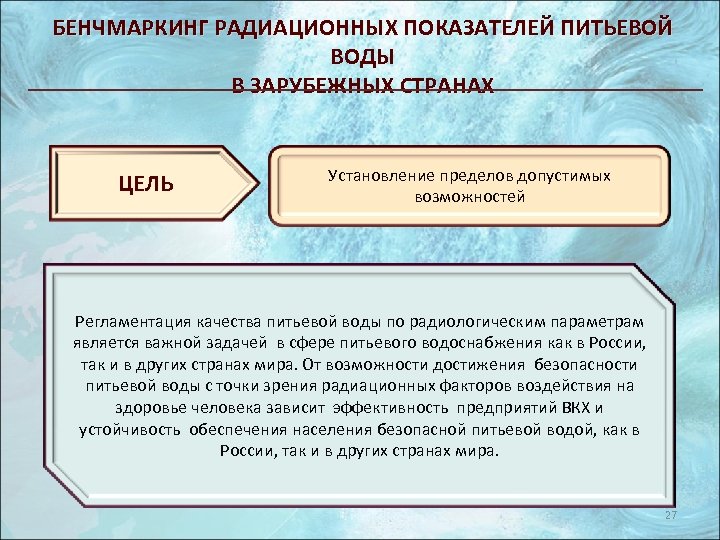 БЕНЧМАРКИНГ РАДИАЦИОННЫХ ПОКАЗАТЕЛЕЙ ПИТЬЕВОЙ ВОДЫ
В ЗАРУБЕЖНЫХ СТРАНАХ

ЦЕЛЬ

Установление пределов допустимых возможностей

Регламентация качества питьевой воды по радиологическим параметрам является важной задачей в сфере питьевого водоснабжения как в России, так и в других странах мира. От возможности достижения безопасности питьевой воды с точки зрения радиационных факторов воздействия на здоровье человека зависит эффективность предприятий ВКХ и устойчивость обеспечения населения безопасной питьевой водой, как в России, так и в других странах мира.

27